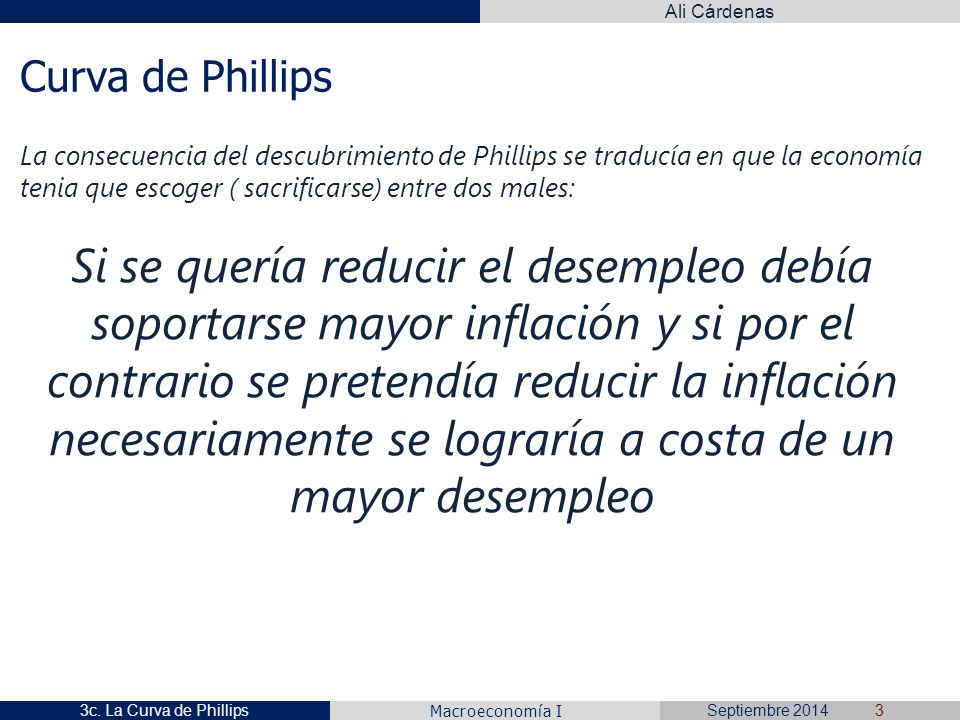 Ali Cárdenas

Curva de Phillips

La consecuencia del descubrimiento de Phillips se traducía en que la economía tenia que escoger ( sacrificarse) entre dos males:

Si se quería reducir el desempleo debía soportarse mayor inflación y si por el contrario se pretendía reducir la inflación necesariamente se lograría a costa de un mayor desempleo

3c. La Curva de Phillips

Macroeconomía I

Septiembre 2014

3